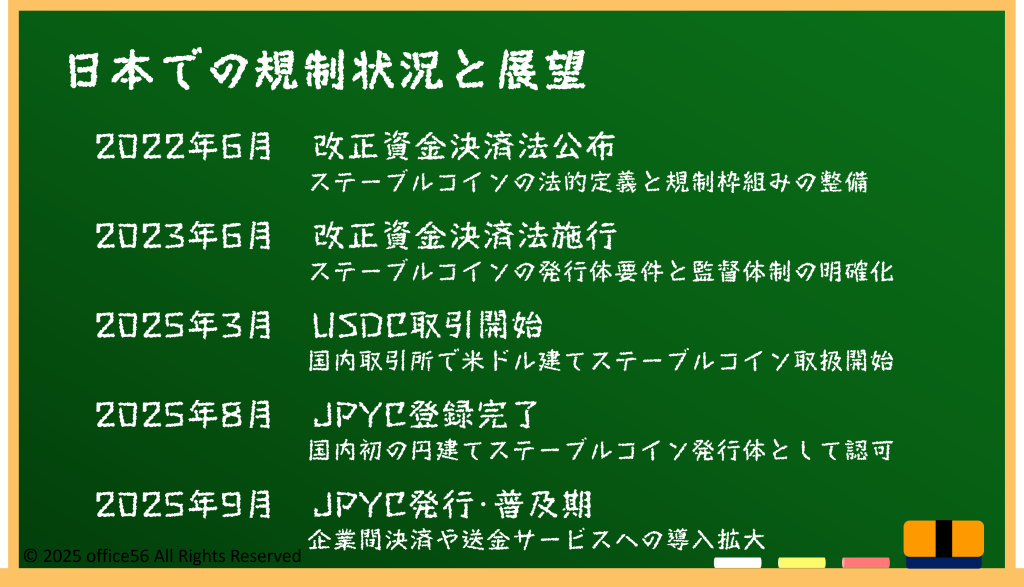 日本での規制状況と展望

2022年6月　改正資金決済法公布
ステーブルコインの法的定義と規制枠組みの整備

2023年6月　改正資金決済法施行
ステーブルコインの発行体要件と監督体制の明確化

2025年3月　USDC取引開始
国内取引所で米ドル建てステーブルコイン取扱開始

2025年8月　JPYC登録完了
国内初の円建てステーブルコイン発行体として認可

2025年9月　JPYC発行･普及期
企業間決済や送金サービスへの導入拡大

© 2025 office56 All Rights Reserved